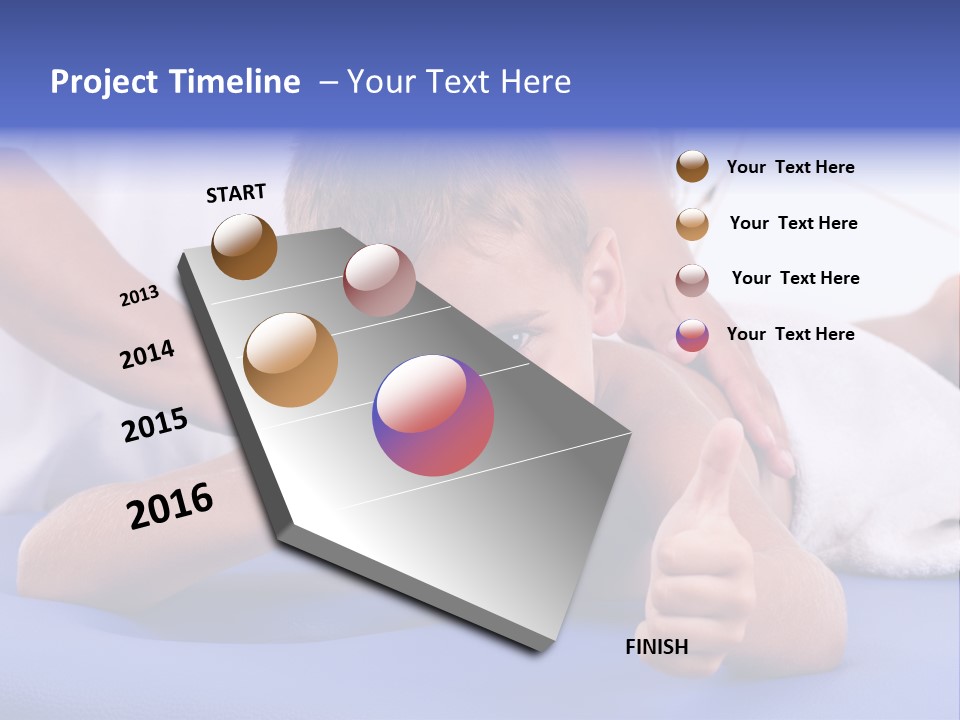 Project Timeline – Your Text Here

START

2013

2014

2015

2016

FINISH

Your Text Here

Your Text Here

Your Text Here

Your Text Here